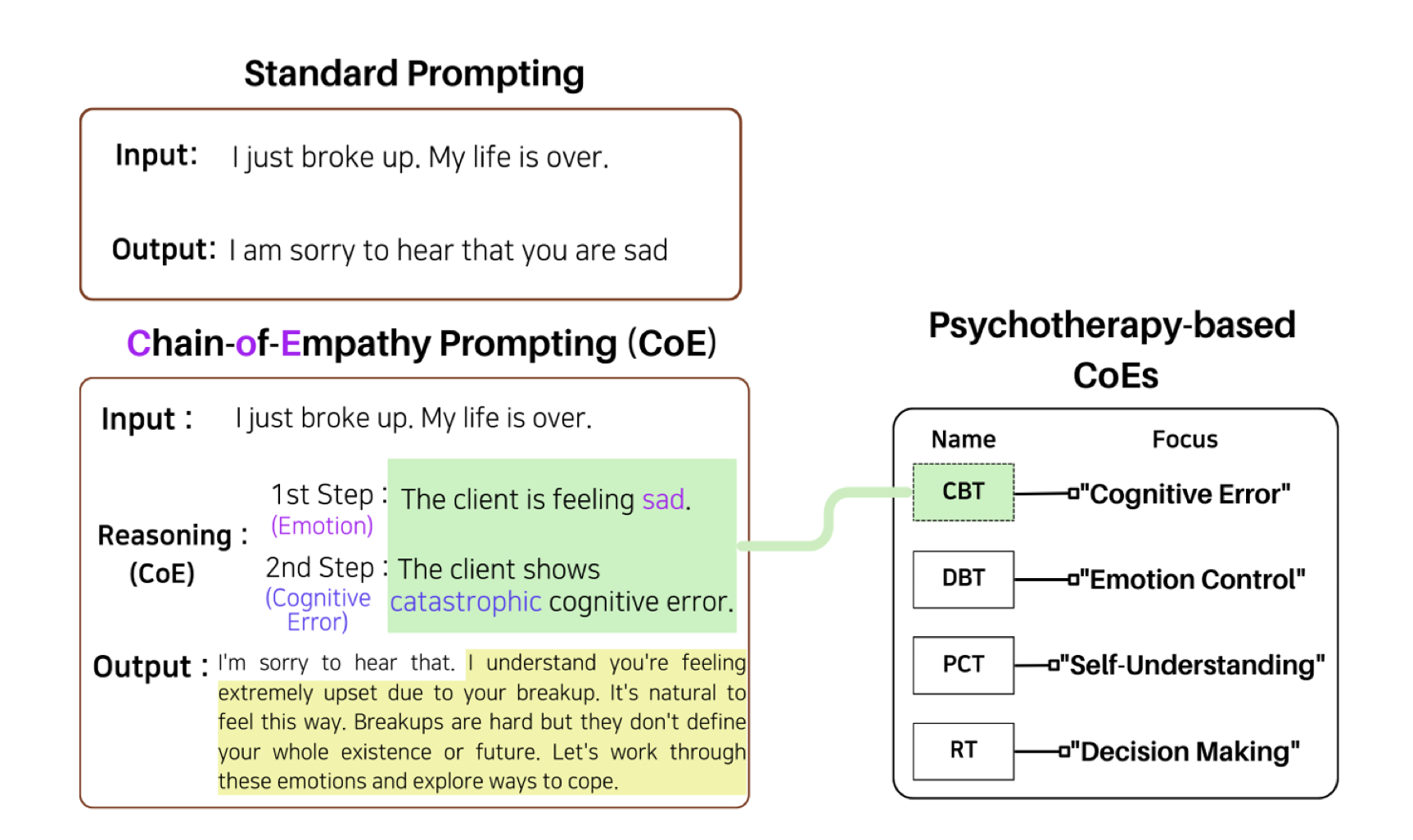 Standard Prompting

Input: I just broke up. My life is over.

Output: I am sorry to hear that you are sad

Chain-of-Empathy Prompting (CoE)

Input : I just broke up. My life is over.

Reasoning : (CoE)

1st Step : (Emotion) The client is feeling sad.

2nd Step : (Cognitive Error) The client shows catastrophic cognitive error.

Output : I'm sorry to hear that. I understand you're feeling extremely upset due to your breakup. It's natural to feel this way. Breakups are hard but they don't define your whole existence or future. Let's work through these emotions and explore ways to cope.

Psychotherapy-based CoEs

| Name | Focus |
|---|---|
| CBT | "Cognitive Error" |
| DBT | "Emotion Control" |
| PCT | "Self-Understanding" |
| RT | "Decision Making" |